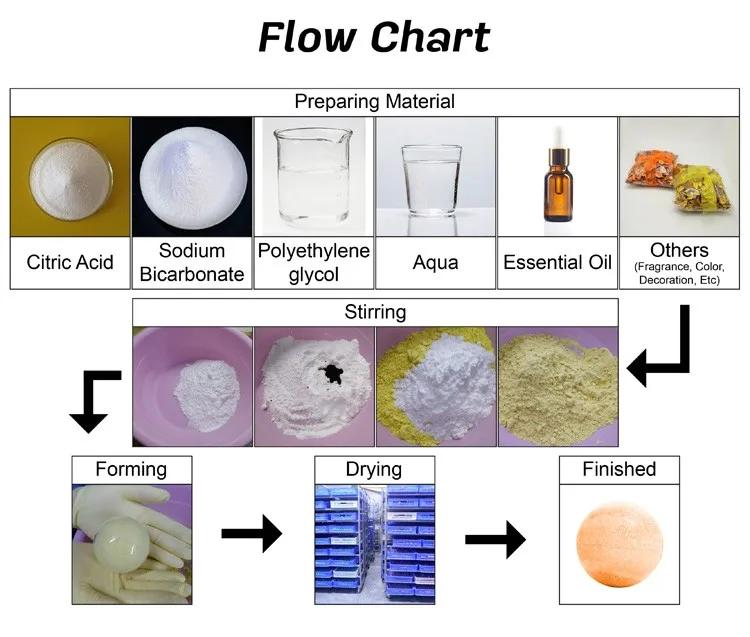 Flow Chart

Preparing Material

Citric Acid

Sodium Bicarbonate

Polyethylene glycol

Aqua

Essential Oil

Others
(Fragrance, Color, Decoration, Etc)

Stirring

Forming

Drying

Finished